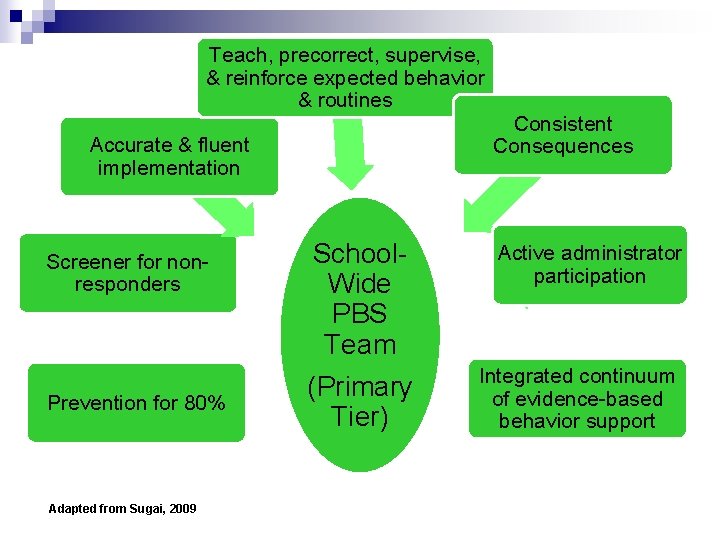 Teach, precorrect, supervise, & reinforce expected behavior & routines

Accurate & fluent implementation

Consistent Consequences

Screener for non-responders

School-Wide PBS Team

(Primary Tier)

Active administrator participation

Prevention for 80%

Integrated continuum of evidence-based behavior support

Adapted from Sugai, 2009